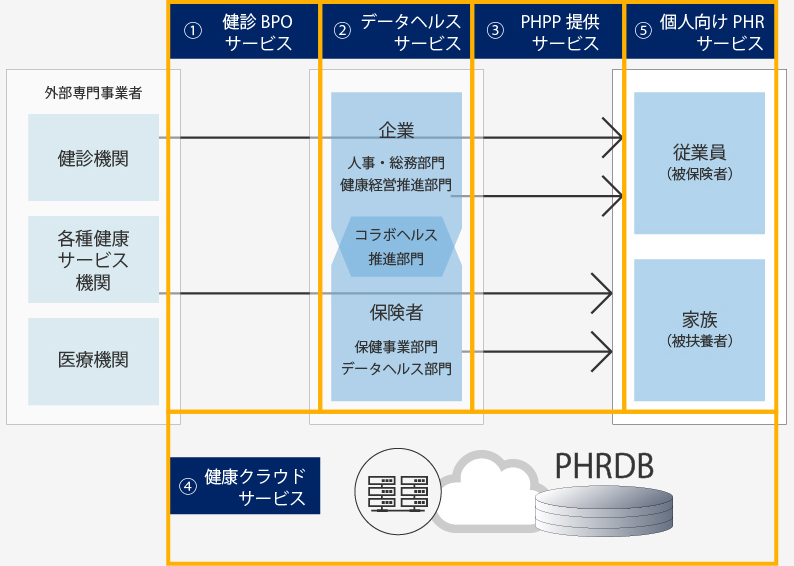 ① 健診 BPO サービス

② データヘルス サービス

③ PHPP 提供 サービス

⑤ 個人向け PHR サービス

外部専門事業者

健診機関

各種健康 サービス 機関

医療機関

企業

人事・総務部門
健康経営推進部門

コラボヘルス
推進部門

保険者

保健事業部門
データヘルス部門

従業員
（被保険者）

家族
（被扶養者）

④ 健康クラウド サービス

PHRDB